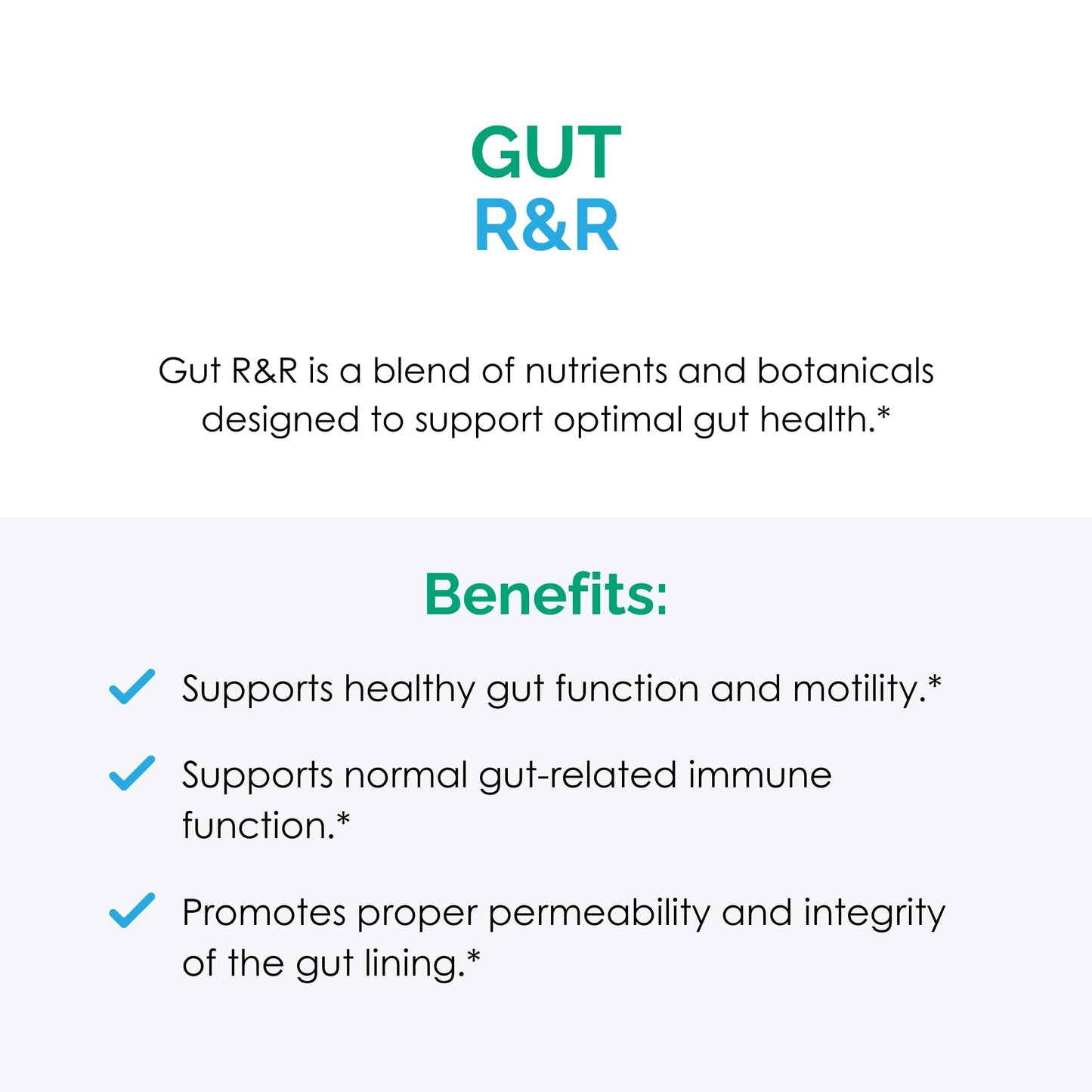 GUT
R&R

Gut R&R is a blend of nutrients and botanicals designed to support optimal gut health.*

Benefits:

Supports healthy gut function and motility.*

Supports normal gut-related immune function.*

Promotes proper permeability and integrity of the gut lining.*